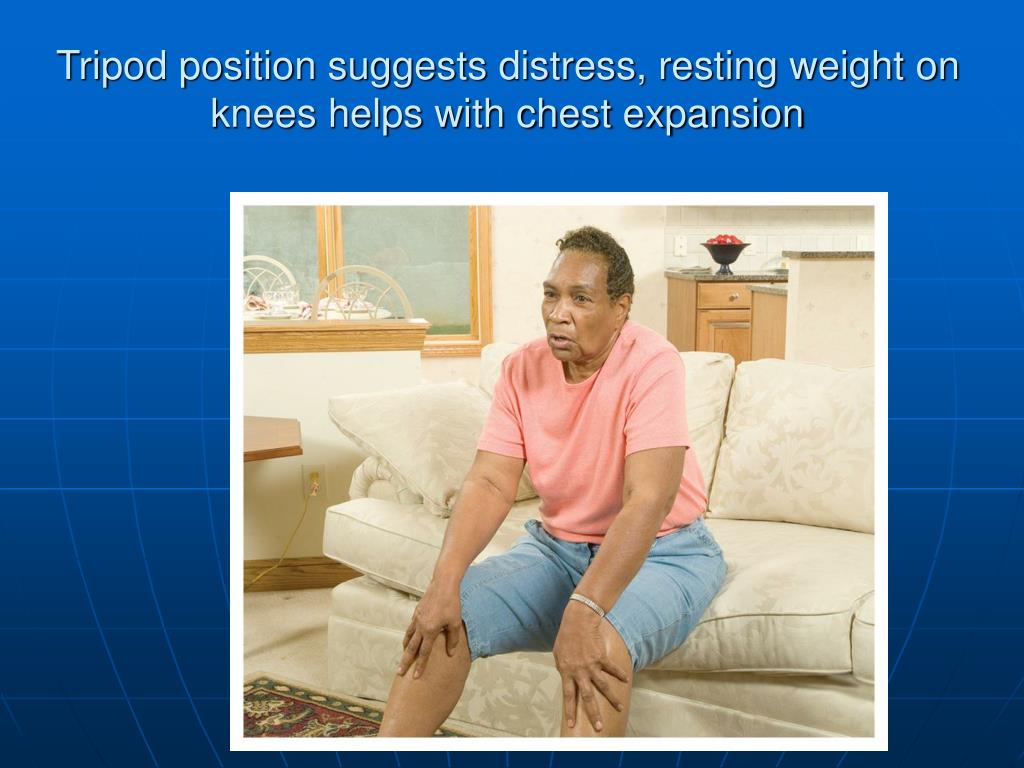 Tripod position suggests distress, resting weight on knees helps with chest expansion